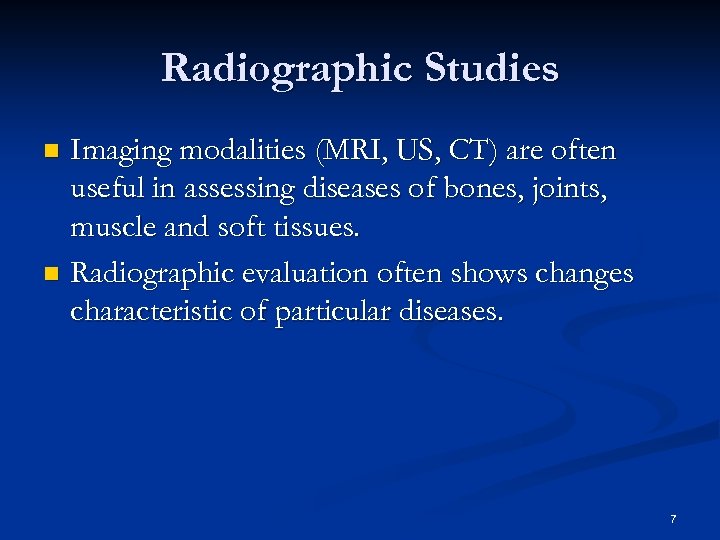 Radiographic Studies

Imaging modalities (MRI, US, CT) are often useful in assessing diseases of bones, joints, muscle and soft tissues.

Radiographic evaluation often shows changes characteristic of particular diseases.

7